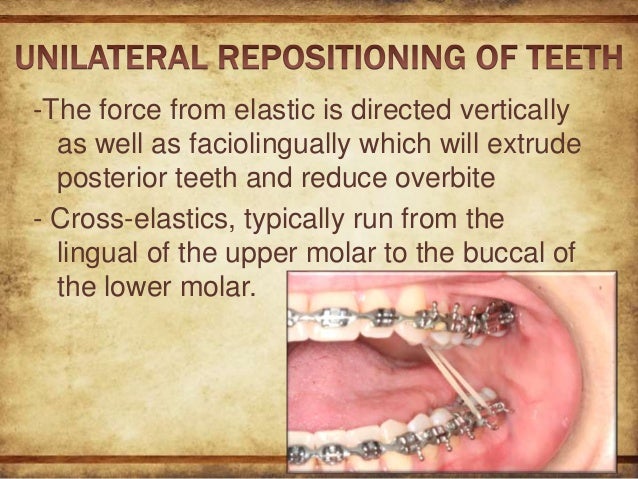 UNILATERAL REPOSITIONING OF TEETH

-The force from elastic is directed vertically as well as faciolingually which will extrude posterior teeth and reduce overbite

- Cross-elastics, typically run from the lingual of the upper molar to the buccal of the lower molar.